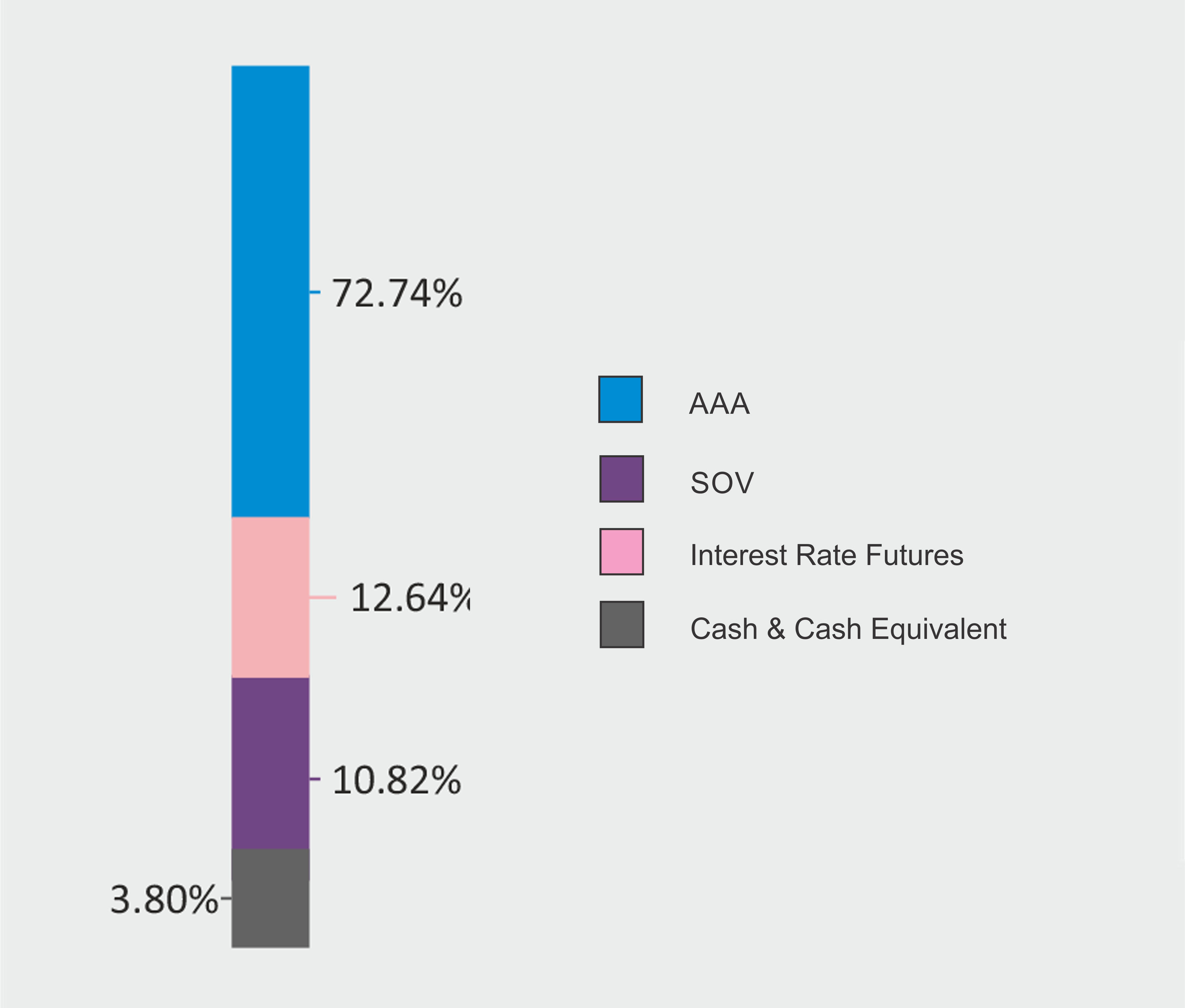 72.74%

12.64%

10.82%

3.80%

AAA

SOV

Interest Rate Futures

Cash & Cash Equivalent